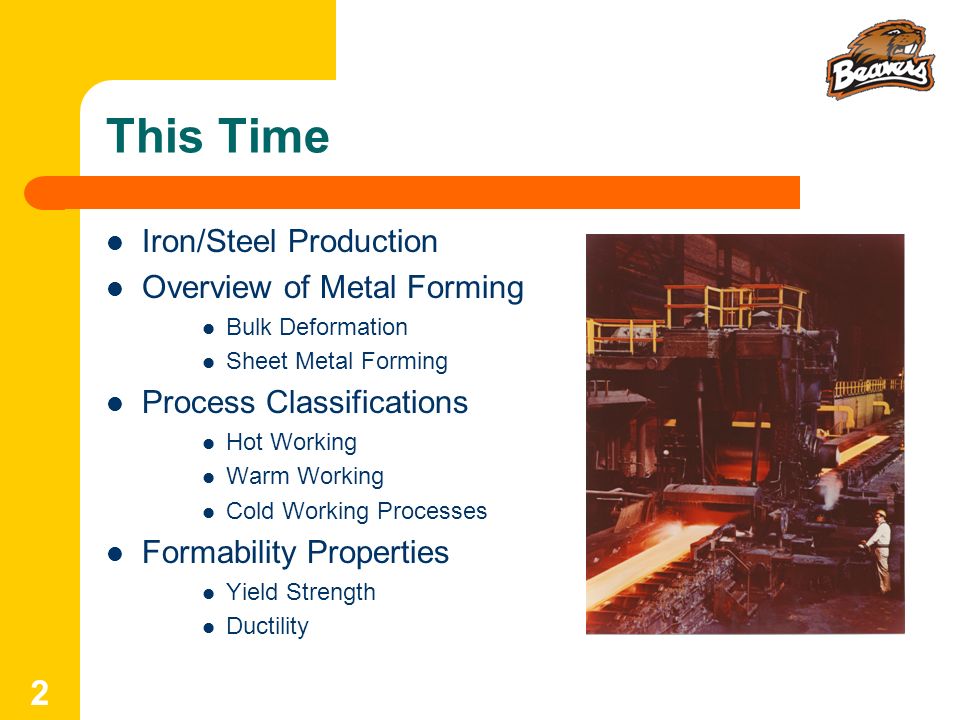 Beavers

This Time

- Iron/Steel Production
- Overview of Metal Forming
  - Bulk Deformation
  - Sheet Metal Forming
- Process Classifications
  - Hot Working
  - Warm Working
  - Cold Working Processes
- Formability Properties
  - Yield Strength
  - Ductility

2